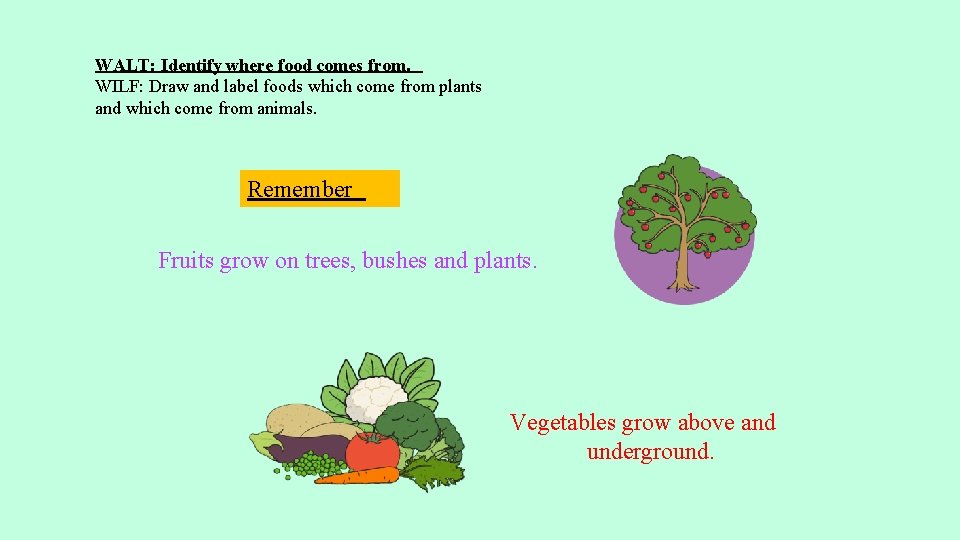 WALT: Identify where food comes from.
WILF: Draw and label foods which come from plants and which come from animals.

Remember

Fruits grow on trees, bushes and plants.

Vegetables grow above and underground.